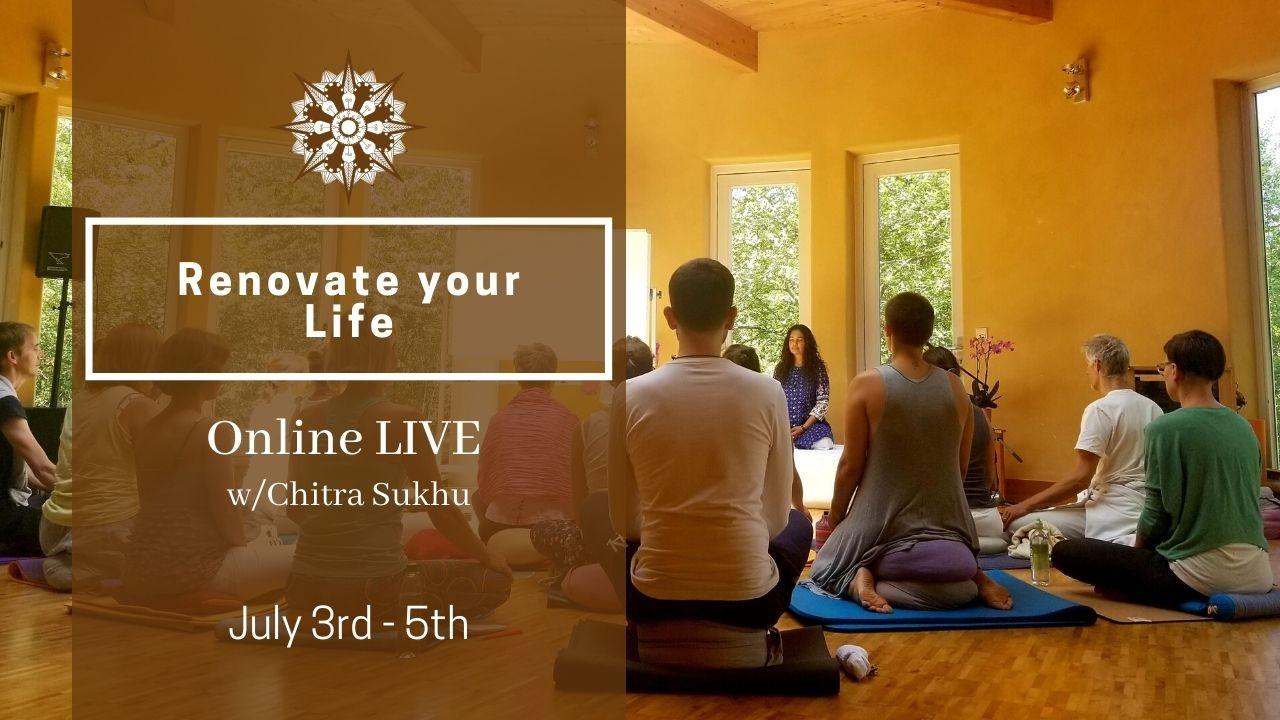 Renovate your Life

Online LIVE
w/Chitra Sukhu

July 3rd - 5th